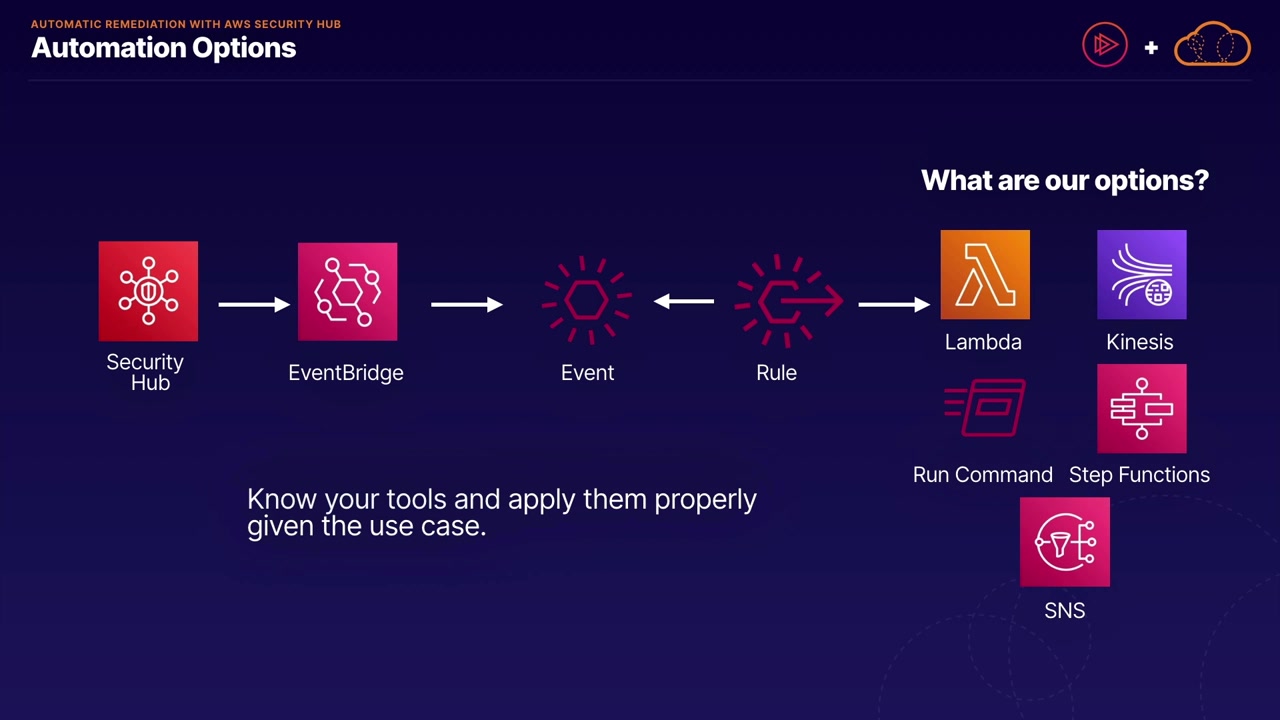 AUTOMATIC REMEDIATION WITH AWS SECURITY HUB
Automation Options

+

What are our options?

Security Hub

EventBridge

Event

Rule

Lambda

Kinesis

Run Command

Step Functions

SNS

Know your tools and apply them properly given the use case.